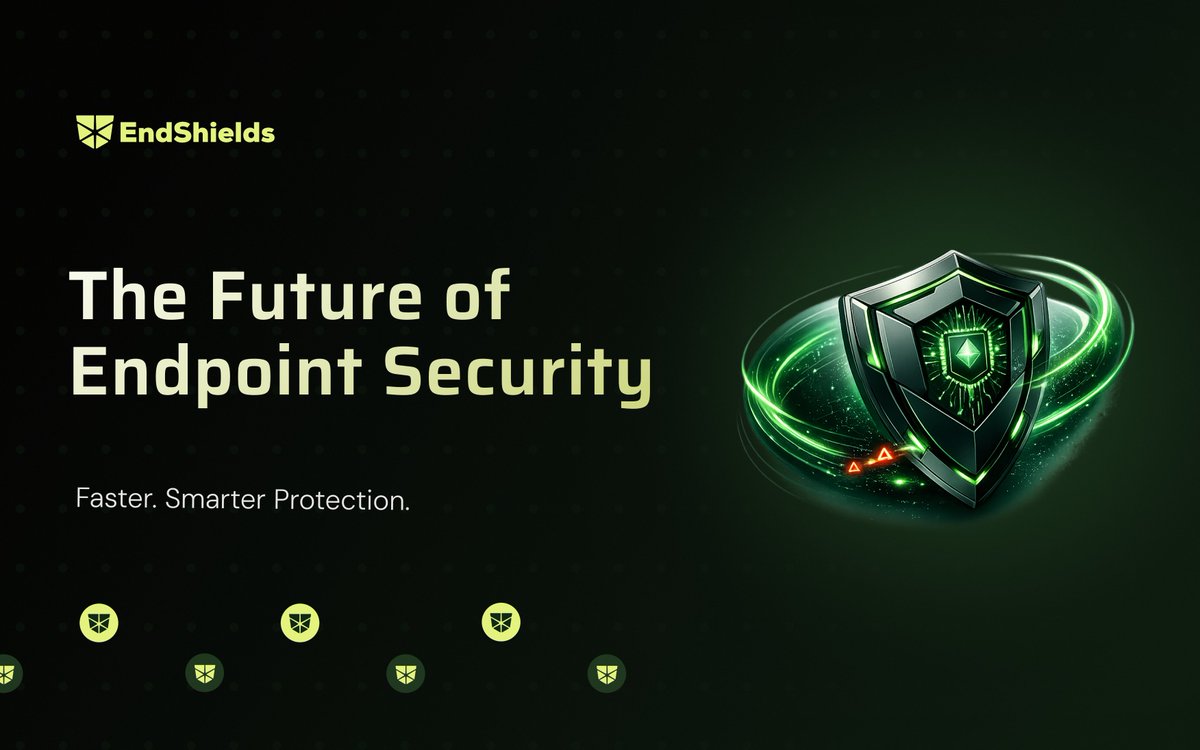 EndShields

The Future of Endpoint Security

Faster. Smarter Protection.